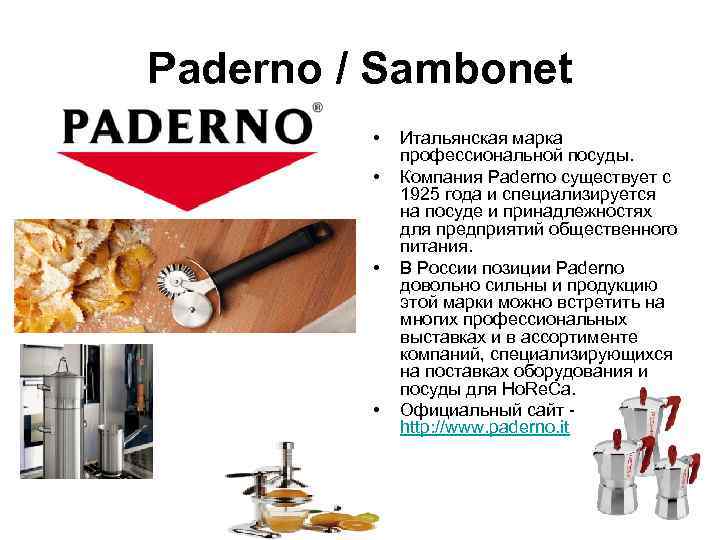 Paderno / Sambonet

PADERNO®

• Итальянская марка профессиональной посуды.
• Компания Paderno существует с 1925 года и специализируется на посуде и принадлежностях для предприятий общественного питания.
• В России позиции Paderno довольно сильны и продукцию этой марки можно встретить на многих профессиональных выставках и в ассортименте компаний, специализирующихся на поставках оборудования и посуды для HoReCa.
• Официальный сайт - http://www.paderno.it